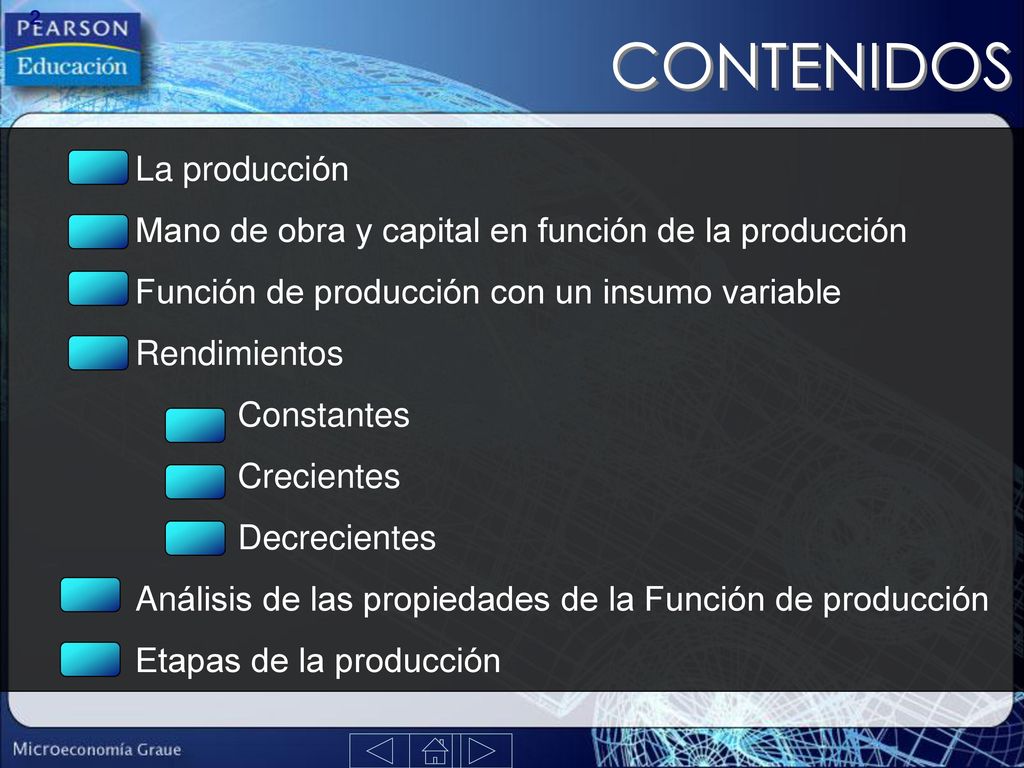 2

PEARSON
Educación

CONTENIDOS

La producción

Mano de obra y capital en función de la producción

Función de producción con un insumo variable

Rendimientos

Constantes

Crecientes

Decrecientes

Análisis de las propiedades de la Función de producción

Etapas de la producción

Microeconomía Graue